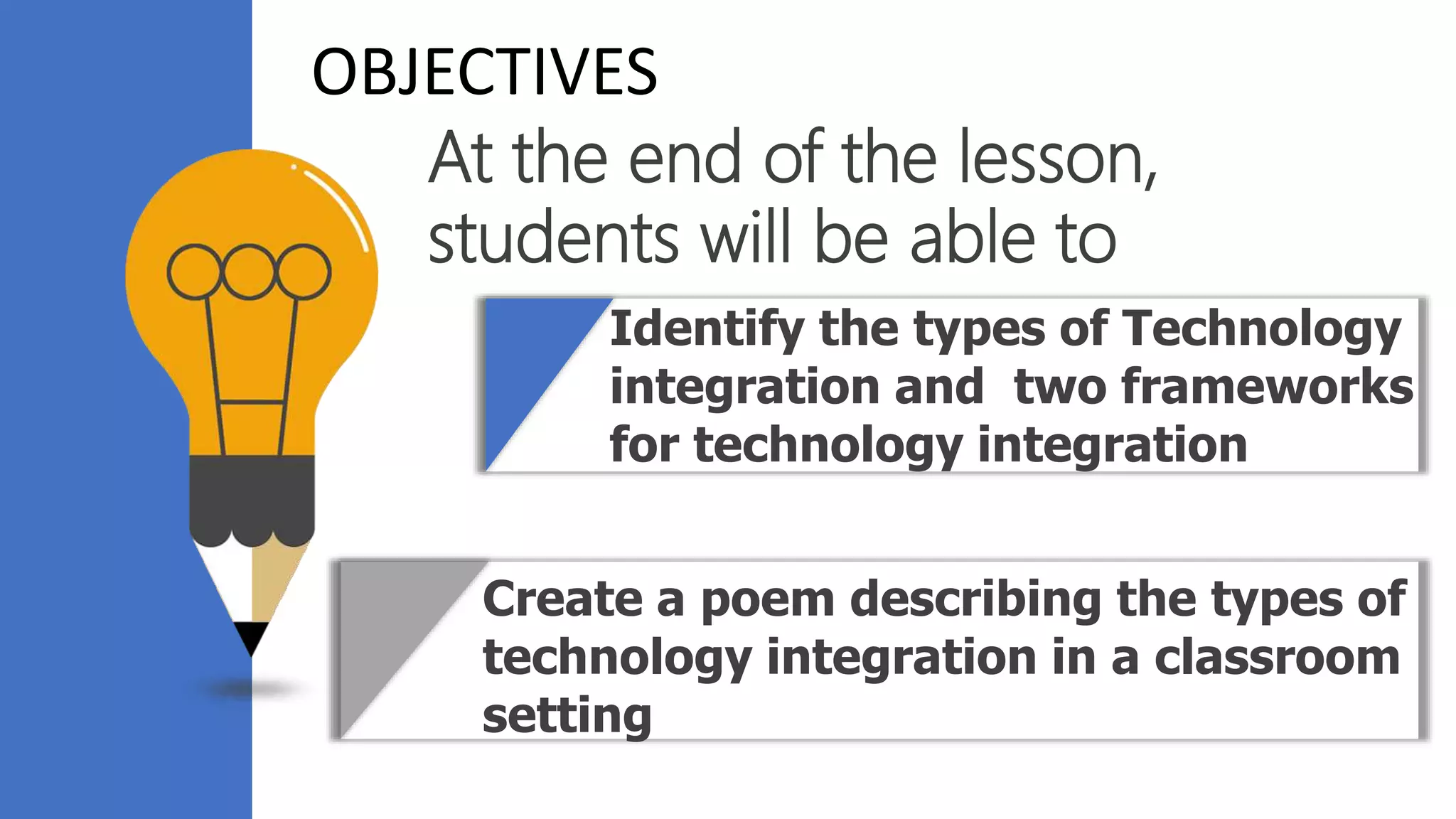 OBJECTIVES

At the end of the lesson, students will be able to

Identify the types of Technology integration and two frameworks for technology integration

Create a poem describing the types of technology integration in a classroom setting